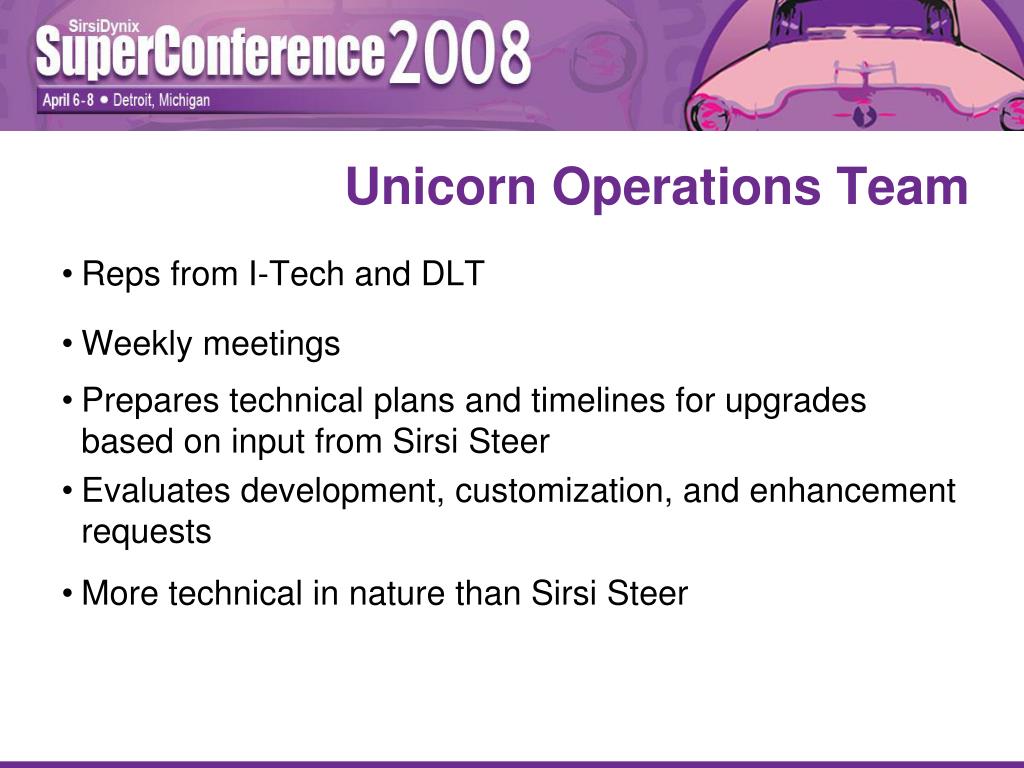 SirsiDynix
SuperConference 2008
April 6-8 • Detroit, Michigan

Unicorn Operations Team

• Reps from I-Tech and DLT

• Weekly meetings

• Prepares technical plans and timelines for upgrades based on input from Sirsi Steer

• Evaluates development, customization, and enhancement requests

• More technical in nature than Sirsi Steer